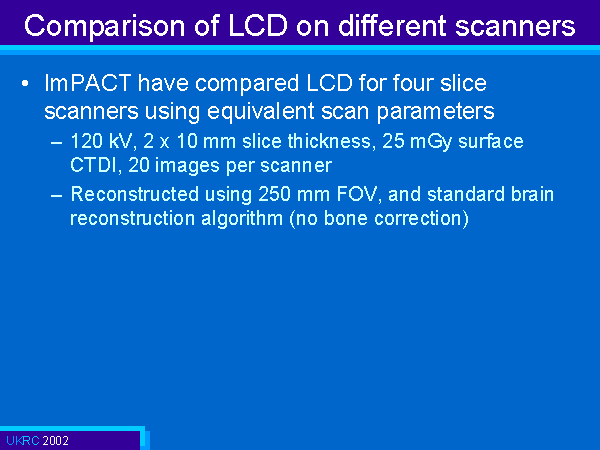 Comparison of LCD on different scanners

• ImPACT have compared LCD for four slice scanners using equivalent scan parameters

– 120 kV, 2 x 10 mm slice thickness, 25 mGy surface CTDI, 20 images per scanner

– Reconstructed using 250 mm FOV, and standard brain reconstruction algorithm (no bone correction)

UKRC 2002